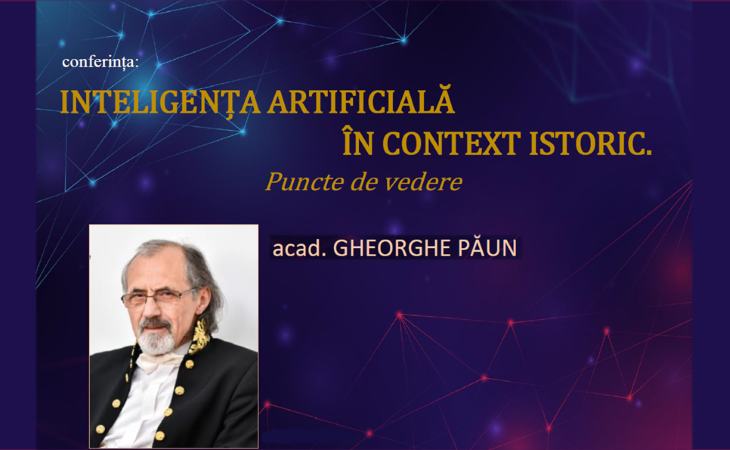 conferința:

INTELIGENȚA ARTIFICIALĂ ÎN CONTEXT ISTORIC.

Puncte de vedere

acad. GHEORGHE PĂUN